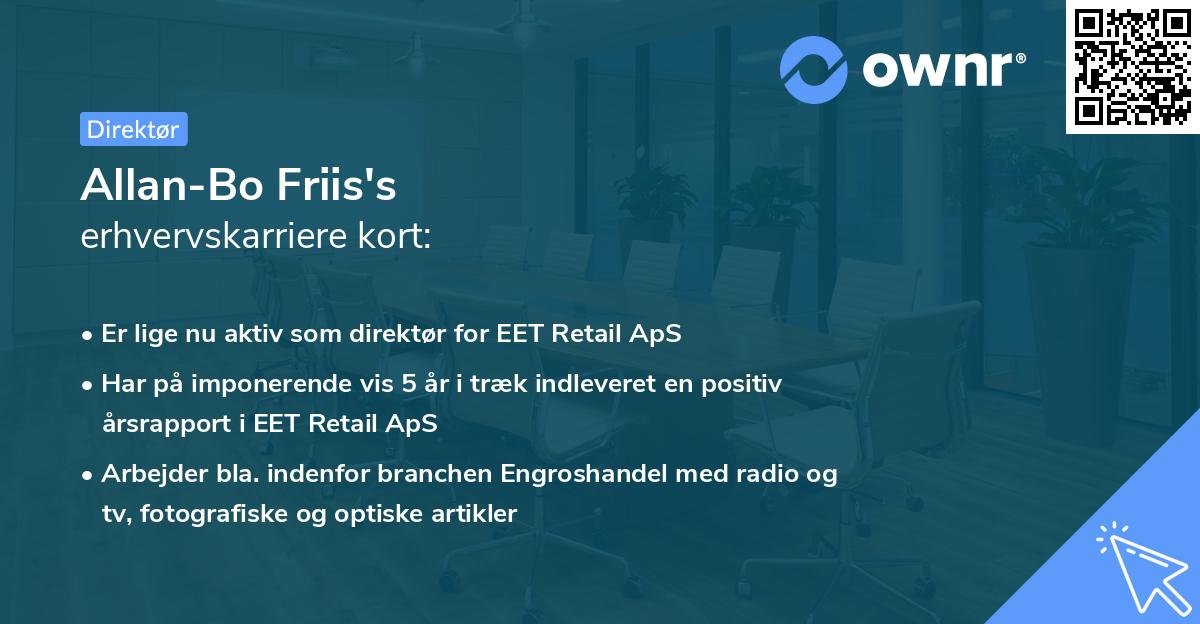 ownr®

Direktør

Allan-Bo Friis's
erhvervskarriere kort:

• Er lige nu aktiv som direktør for EET Retail ApS
• Har på imponerende vis 5 år i træk indleveret en positiv årsrapport i EET Retail ApS
• Arbejder bla. indenfor branchen Engroshandel med radio og tv, fotografiske og optiske artikler